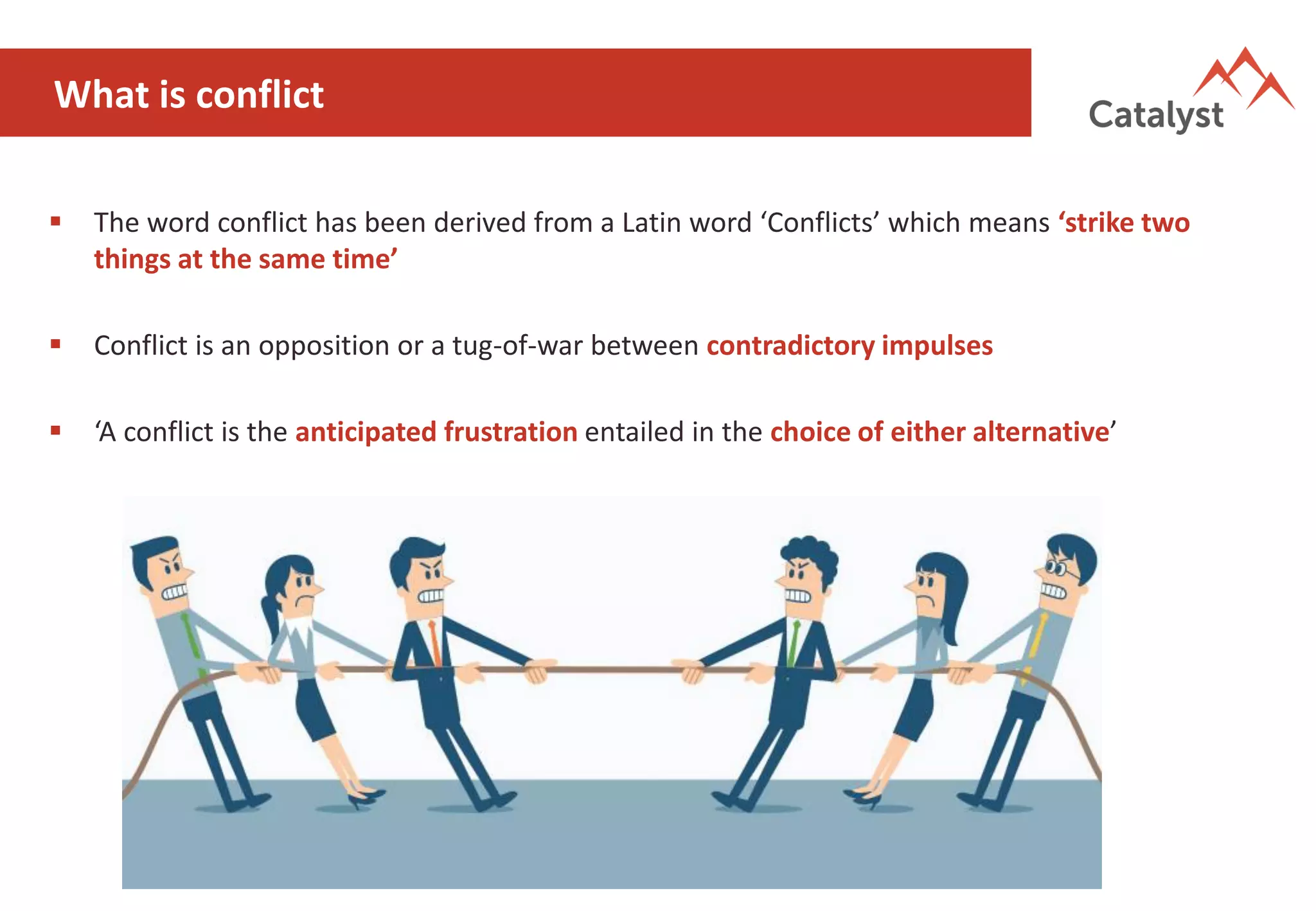 What is conflict

Catalyst

▪ The word conflict has been derived from a Latin word ‘Conflicts’ which means ‘strike two things at the same time’

▪ Conflict is an opposition or a tug-of-war between contradictory impulses

▪ ‘A conflict is the anticipated frustration entailed in the choice of either alternative’